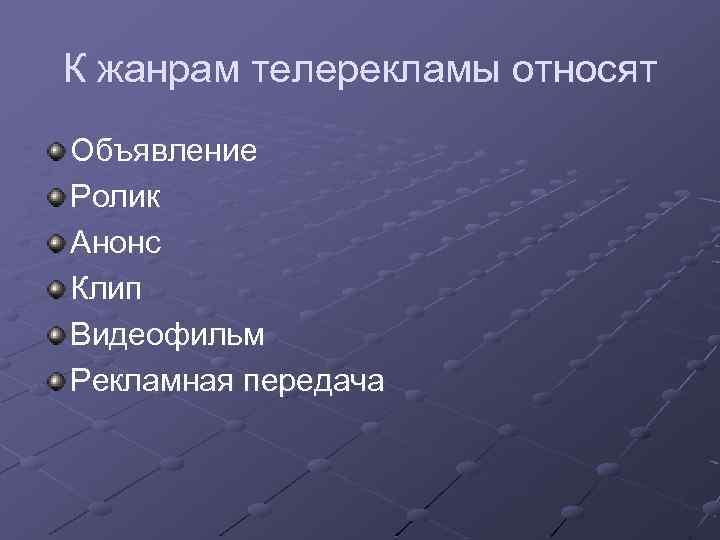 К жанрам телерекламы относят

- Объявление
- Ролик
- Анонс
- Клип
- Видеофильм
- Рекламная передача